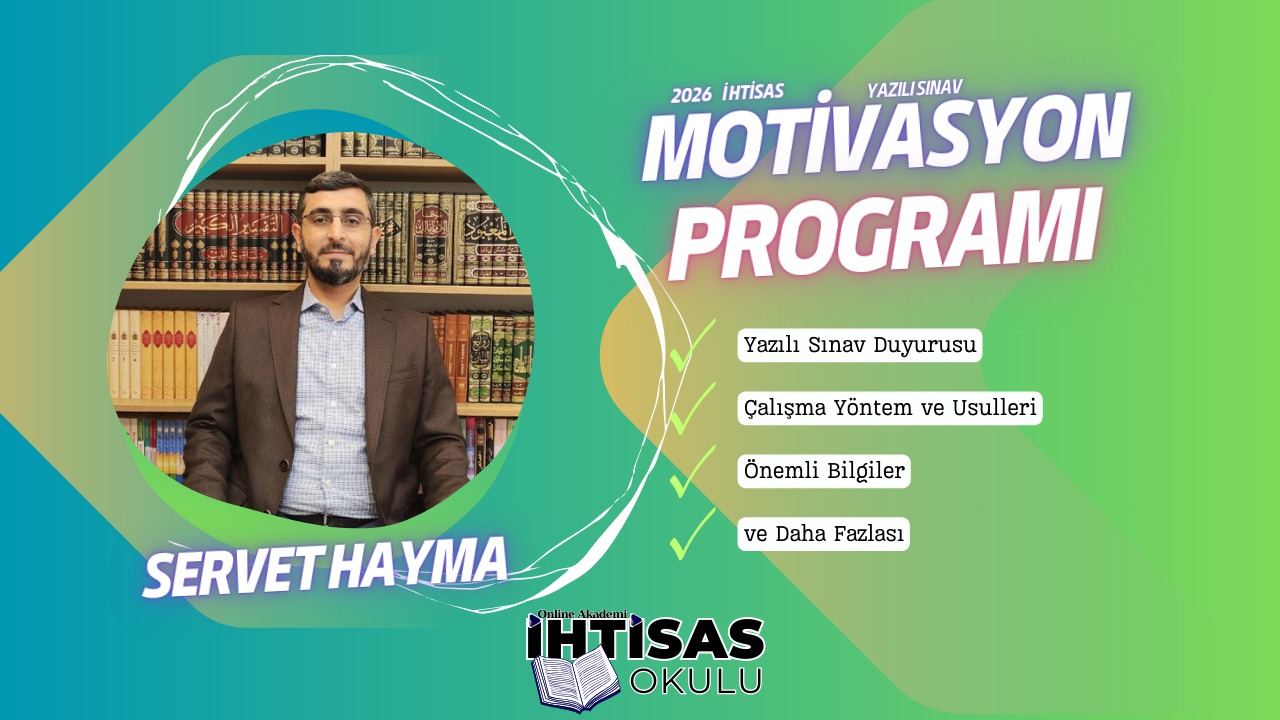 2026 İHTİSAS YAZILI SINAV

MOTİVASYON PROGRAMI

Yazılı Sınav Duyurusu

Çalışma Yöntem ve Usulleri

Önemli Bilgiler

ve Daha Fazlası

SERVET HAYMA

Online Akademi
İHTİSAS
OKULU